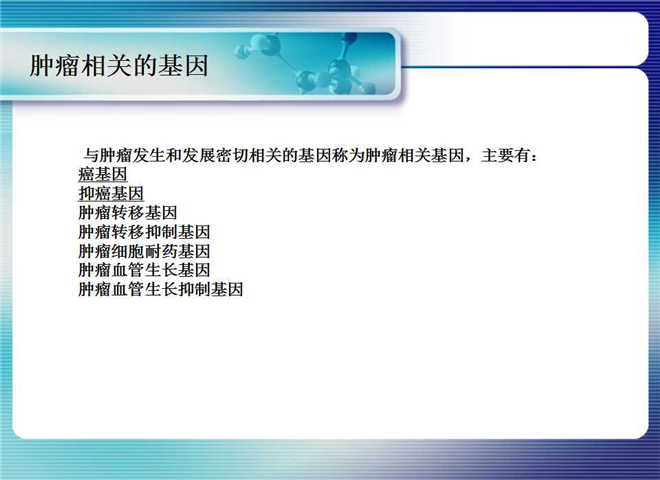 肿瘤相关的基因

与肿瘤发生和发展密切相关的基因称为肿瘤相关基因，主要有：
癌基因
抑癌基因
肿瘤转移基因
肿瘤转移抑制基因
肿瘤细胞耐药基因
肿瘤血管生长基因
肿瘤血管生长抑制基因